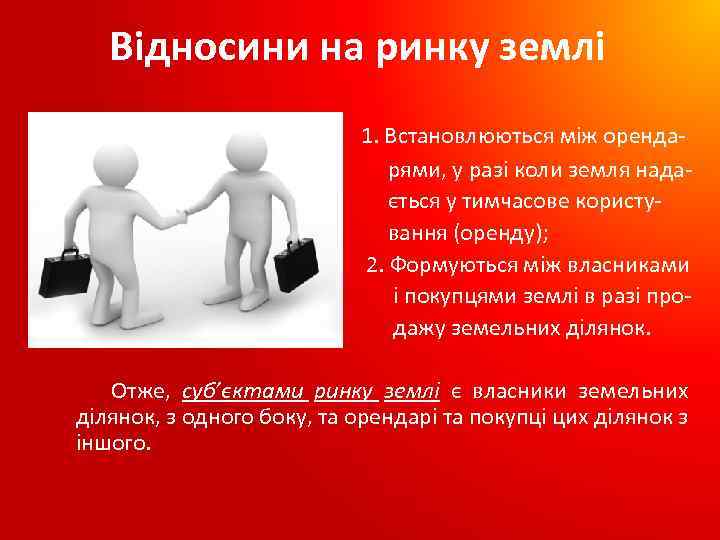 Відносини на ринку землі

1. Встановлюються між орендарями, у разі коли земля надається у тимчасове користування (оренду);

2. Формуються між власниками і покупцями землі в разі продажу земельних ділянок.

Отже, суб'єктами ринку землі є власники земельних ділянок, з одного боку, та орендарі та покупці цих ділянок з іншого.